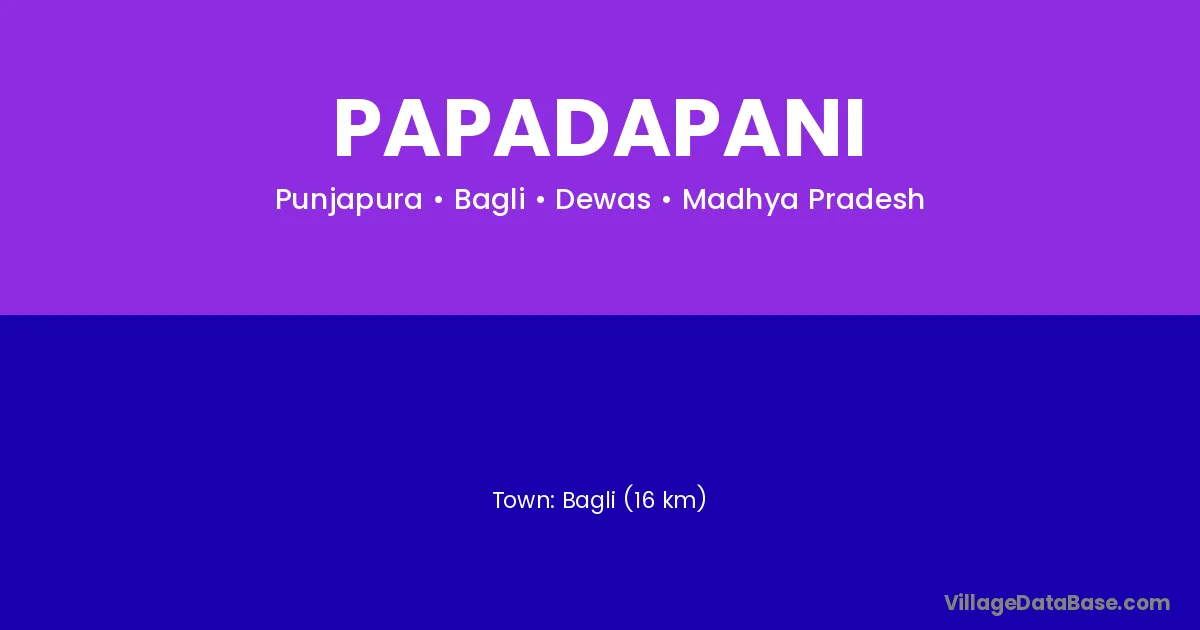 PAPADAPANI

Punjapura • Bagli • Dewas • Madhya Pradesh

Town: Bagli (16 km)

VillageDataBase.com